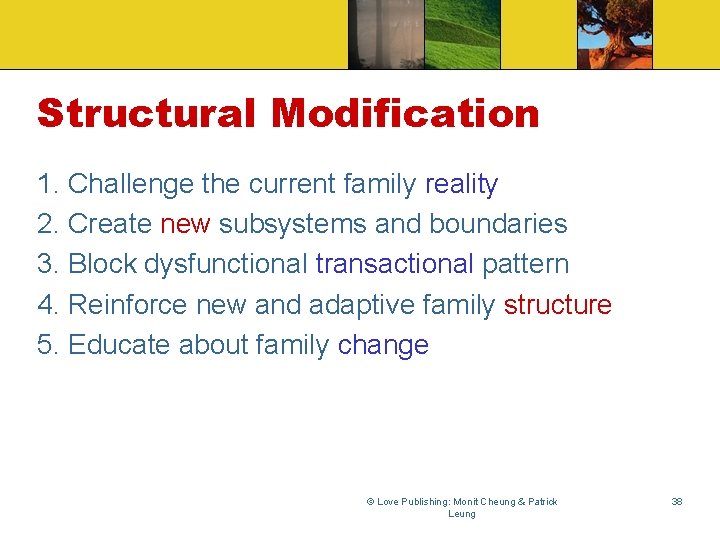 Structural Modification

1. Challenge the current family reality
2. Create new subsystems and boundaries
3. Block dysfunctional transactional pattern
4. Reinforce new and adaptive family structure
5. Educate about family change

© Love Publishing: Monit Cheung & Patrick Leung

38